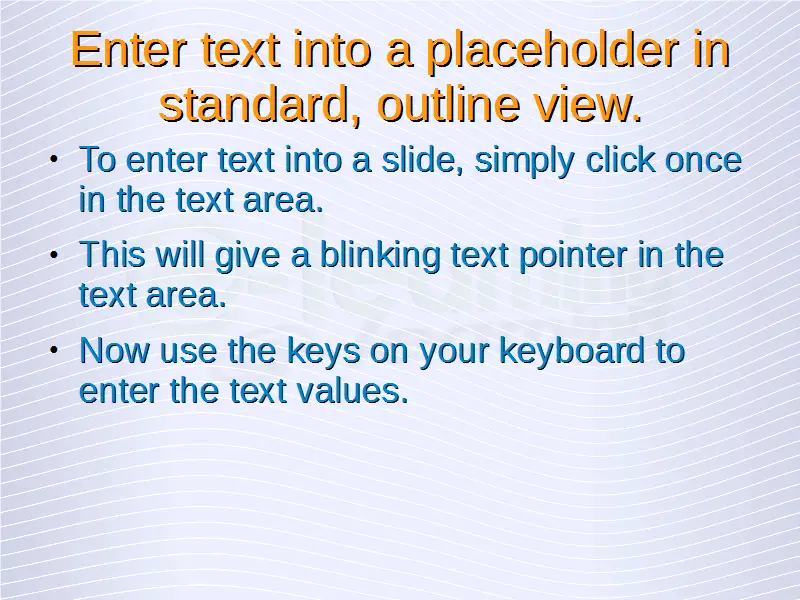 Enter text into a placeholder in standard, outline view.

• To enter text into a slide, simply click once in the text area.

• This will give a blinking text pointer in the text area.

• Now use the keys on your keyboard to enter the text values.